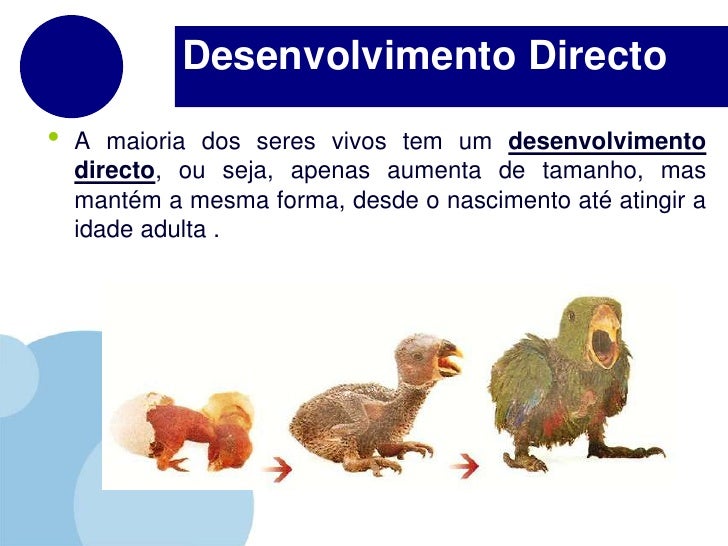 Desenvolvimento Directo

• A maioria dos seres vivos tem um desenvolvimento directo, ou seja, apenas aumenta de tamanho, mas mantém a mesma forma, desde o nascimento até atingir a idade adulta .